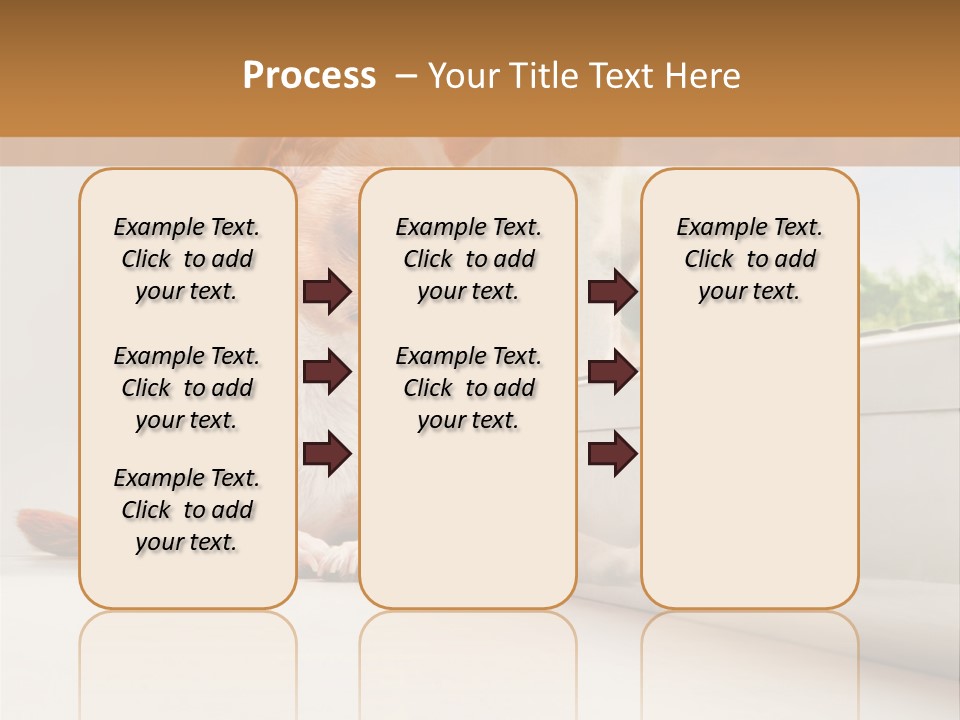 Process – Your Title Text Here

Example Text. Click to add your text.

Example Text. Click to add your text.

Example Text. Click to add your text.

Example Text. Click to add your text.

Example Text. Click to add your text.

Example Text. Click to add your text.